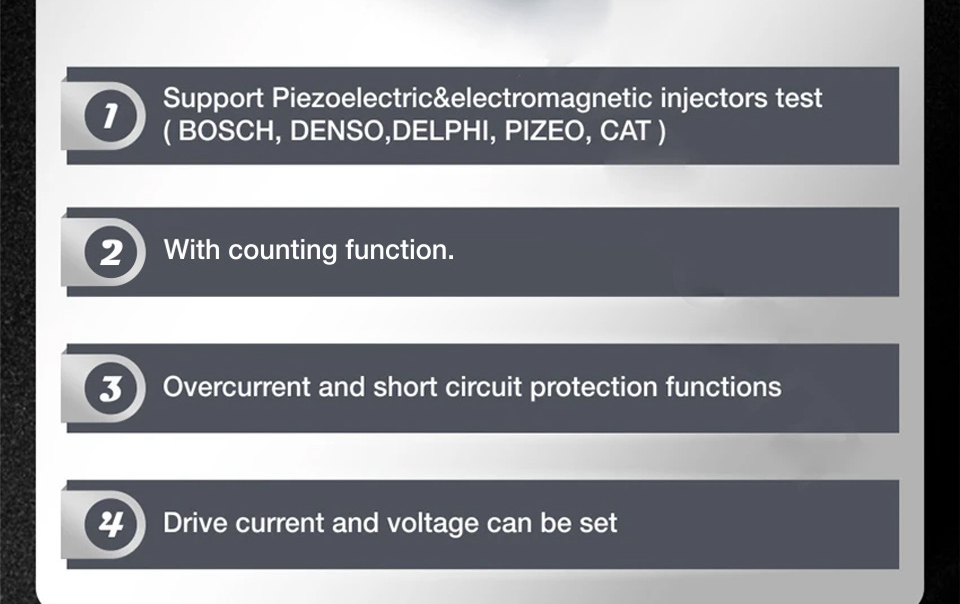 1
Support Piezoelectric&electromagnetic injectors test
( BOSCH, DENSO,DELPHI, PIZEO, CAT )

2
With counting function.

3
Overcurrent and short circuit protection functions

4
Drive current and voltage can be set